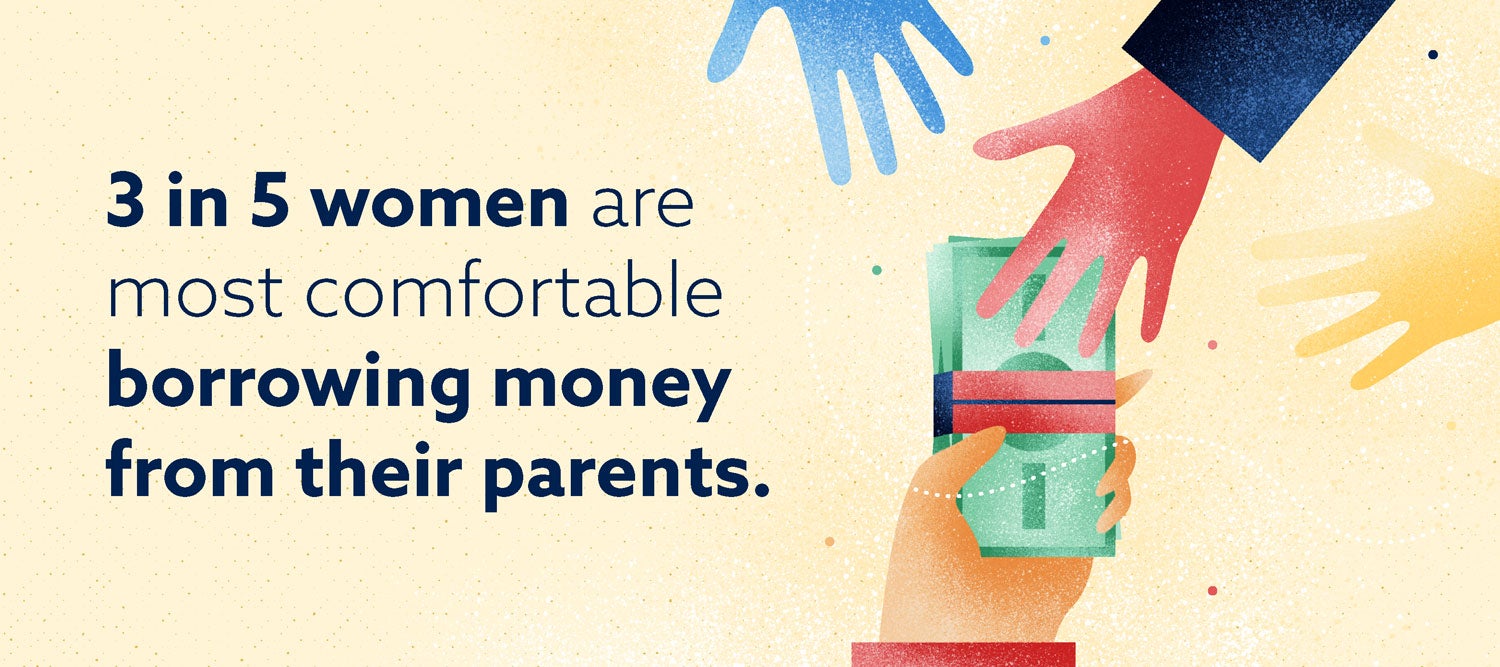 3 in 5 women are most comfortable borrowing money from their parents.